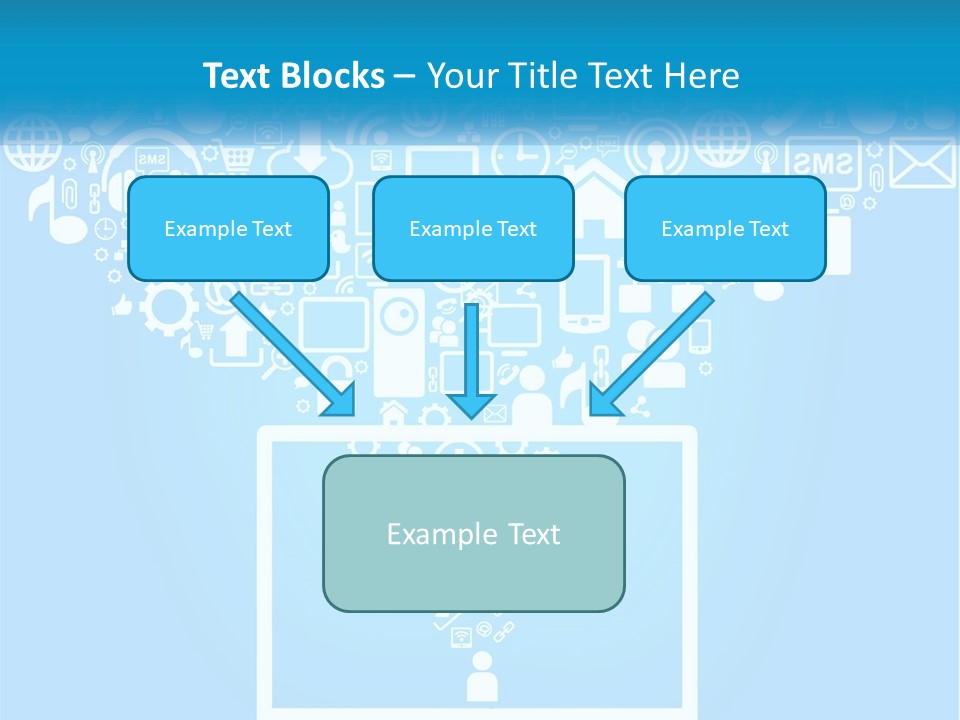 Text Blocks – Your Title Text Here

SMS

SMS

Example Text

Example Text

Example Text

Example Text